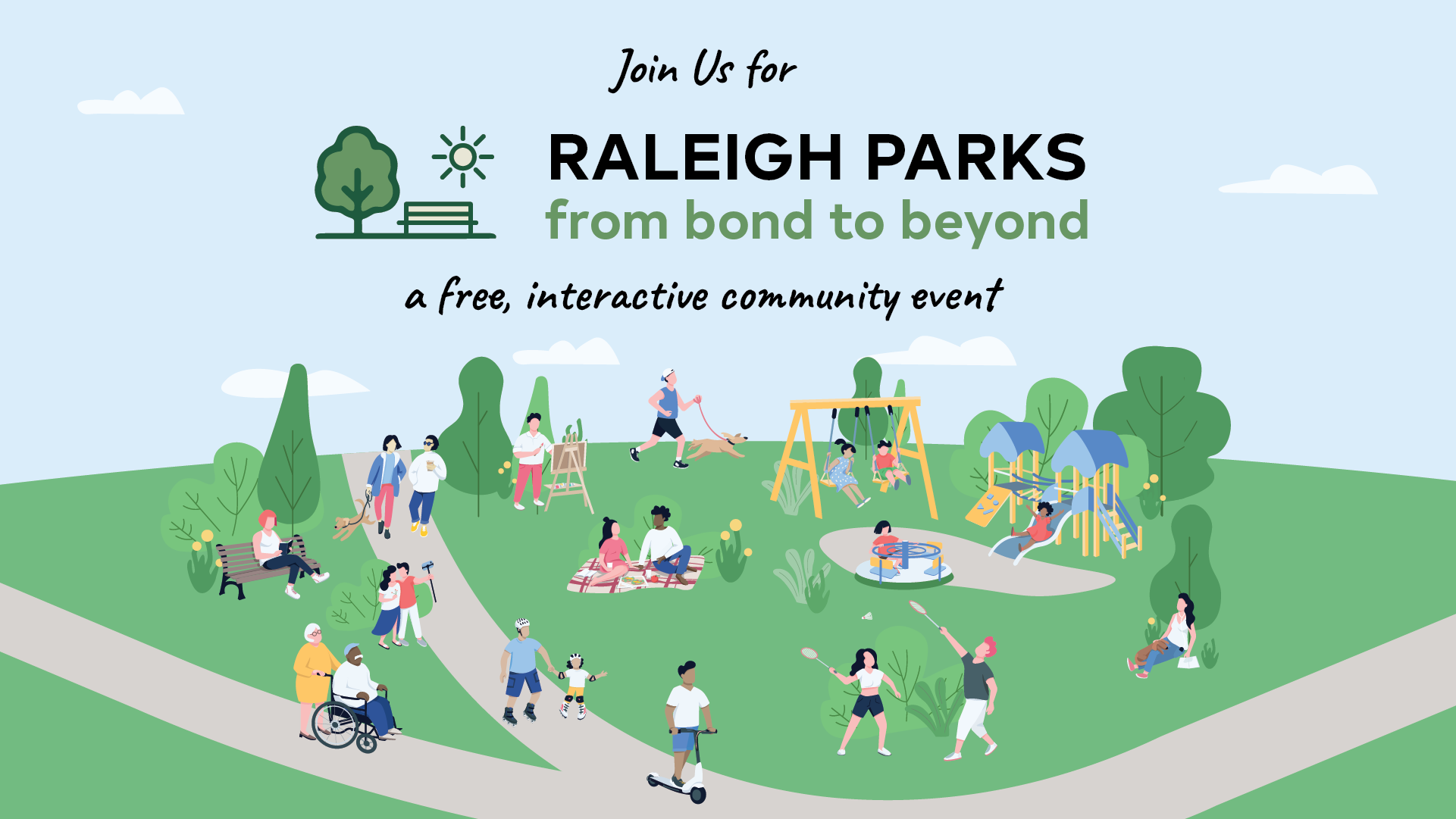 Join Us for

RALEIGH PARKS
from bond to beyond

a free, interactive community event